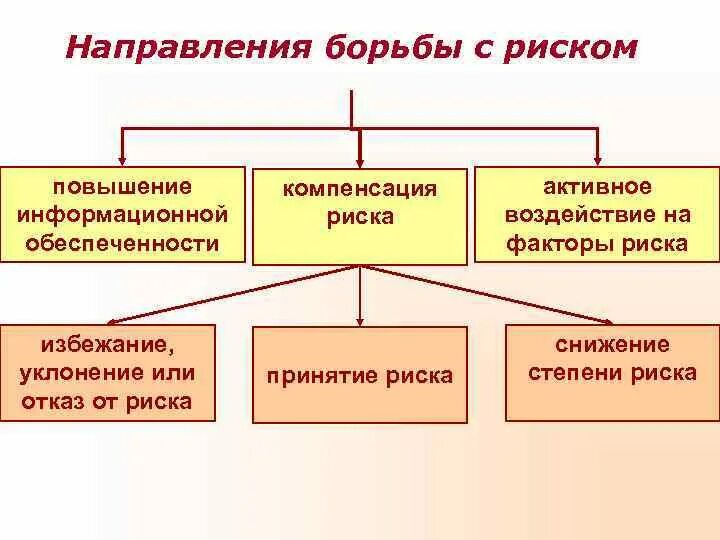 Направления борьбы с риском

повышение информационной обеспеченности

компенсация риска

активное воздействие на факторы риска

избежание, уклонение или отказ от риска

принятие риска

снижение степени риска